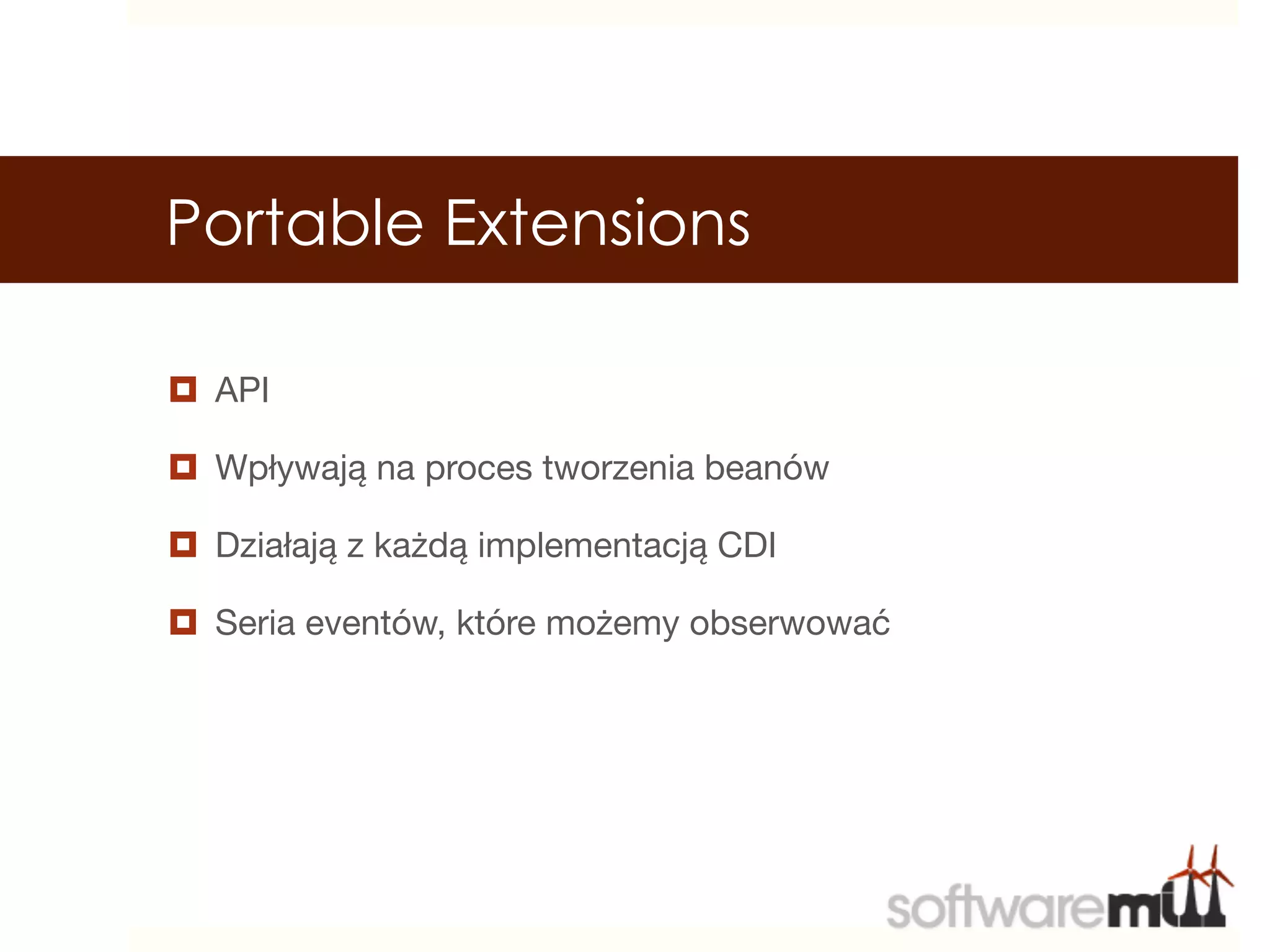 Portable Extensions

API

Wpływają na proces tworzenia beanów

Działają z każdą implementacją CDI

Seria eventów, które możemy obserwować

softwaremill